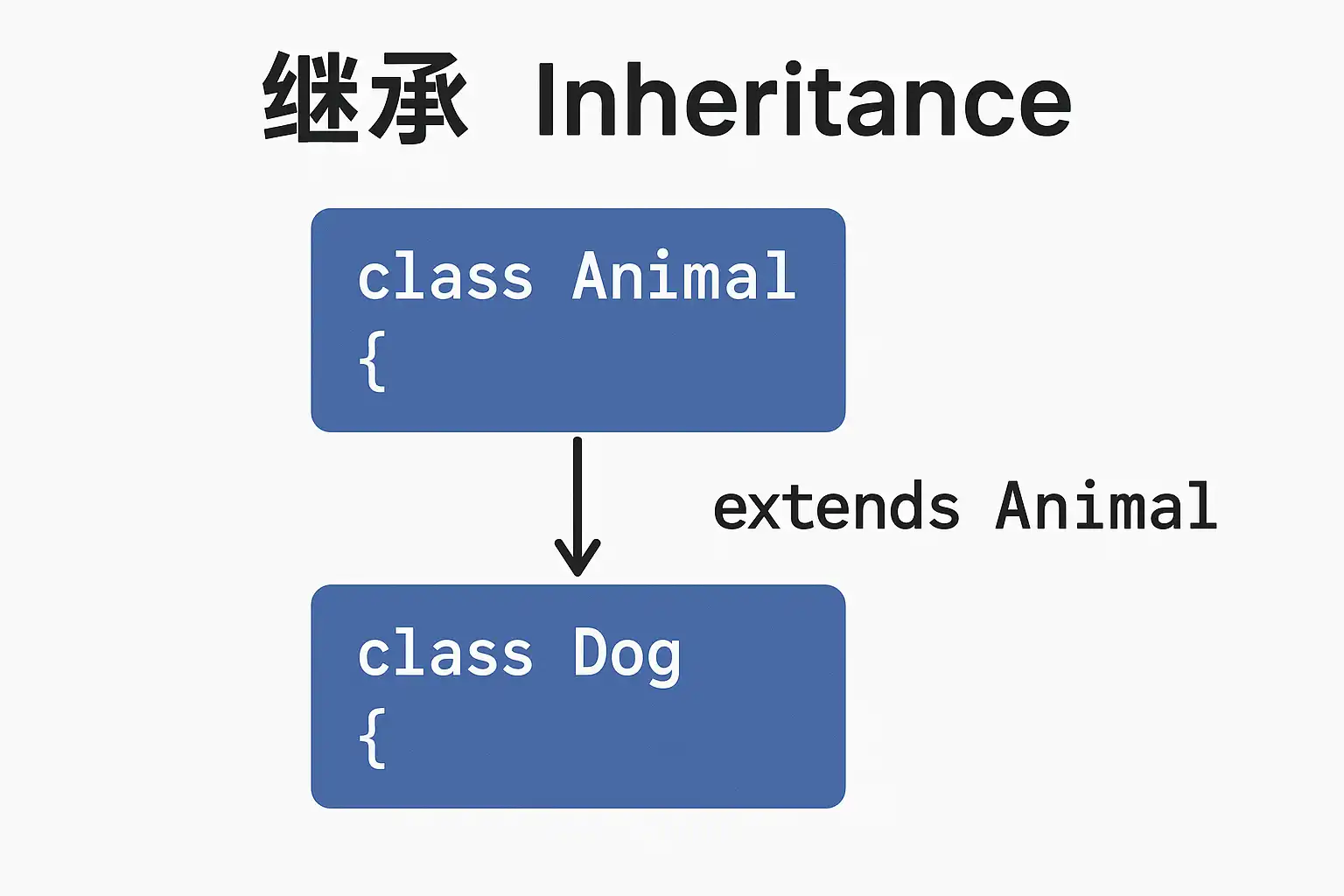 继承 Inheritance

class Animal
{

extends Animal

class Dog
{